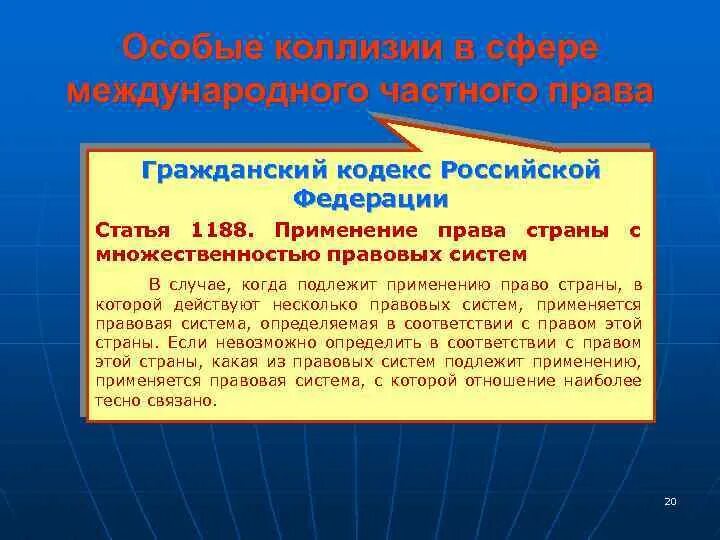 Особые коллизии в сфере международного частного права

Гражданский кодекс Российской Федерации

Статья 1188. Применение права страны с множественностью правовых систем

В случае, когда подлежит применению право страны, в которой действуют несколько правовых систем, применяется правовая система, определяемая в соответствии с правом этой страны. Если невозможно определить в соответствии с правом этой страны, какая из правовых систем подлежит применению, применяется правовая система, с которой отношение наиболее тесно связано.

20